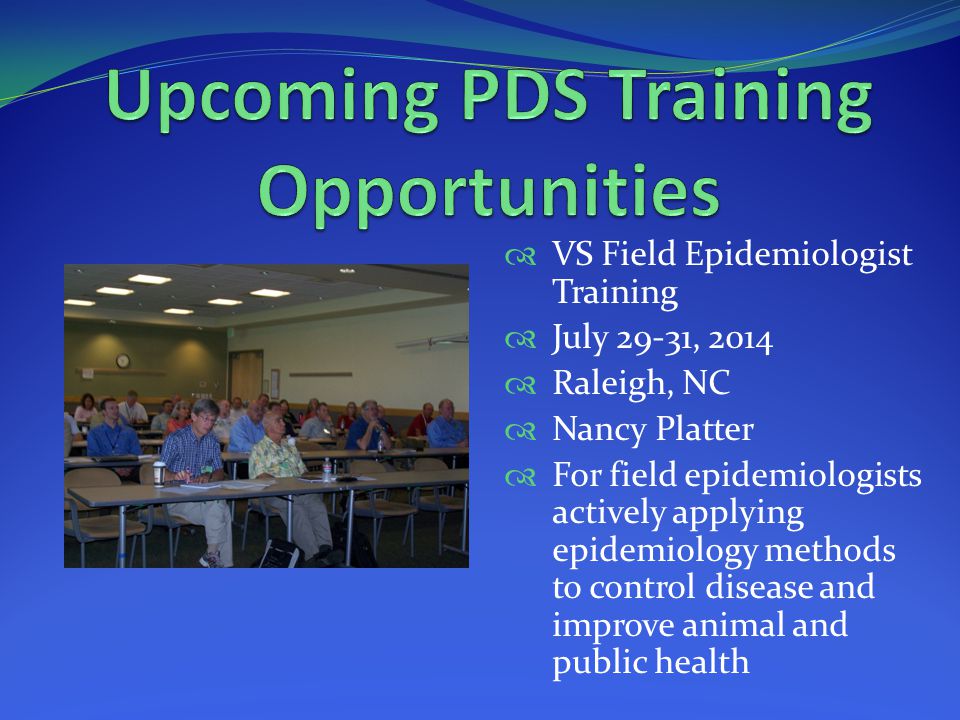 Upcoming PDS Training Opportunities

VS Field Epidemiologist Training

July 29-31, 2014

Raleigh, NC

Nancy Platter

For field epidemiologists actively applying epidemiology methods to control disease and improve animal and public health